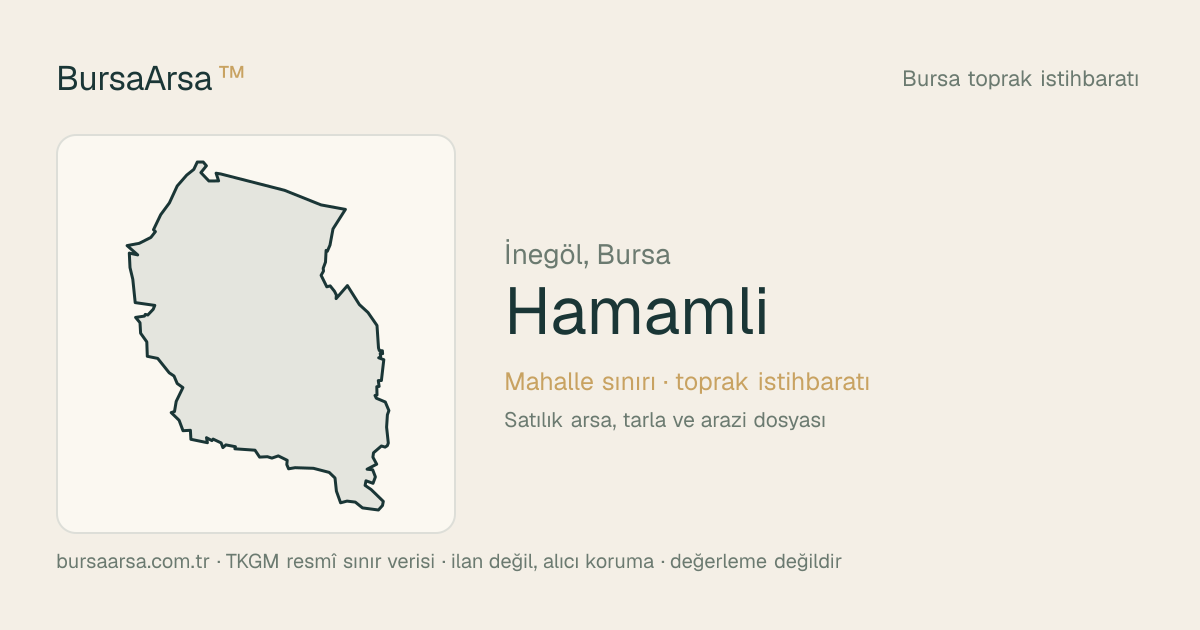 BursaArsa ™

Bursa toprak istihbaratı

İnegöl, Bursa

Hamamli

Mahalle sınırı · toprak istihbaratı

Satılık arsa, tarla ve arazi dosyası

bursaarsa.com.tr · TKGM resmî sınır verisi · ilan değil, alıcı koruma · değerleme değildir